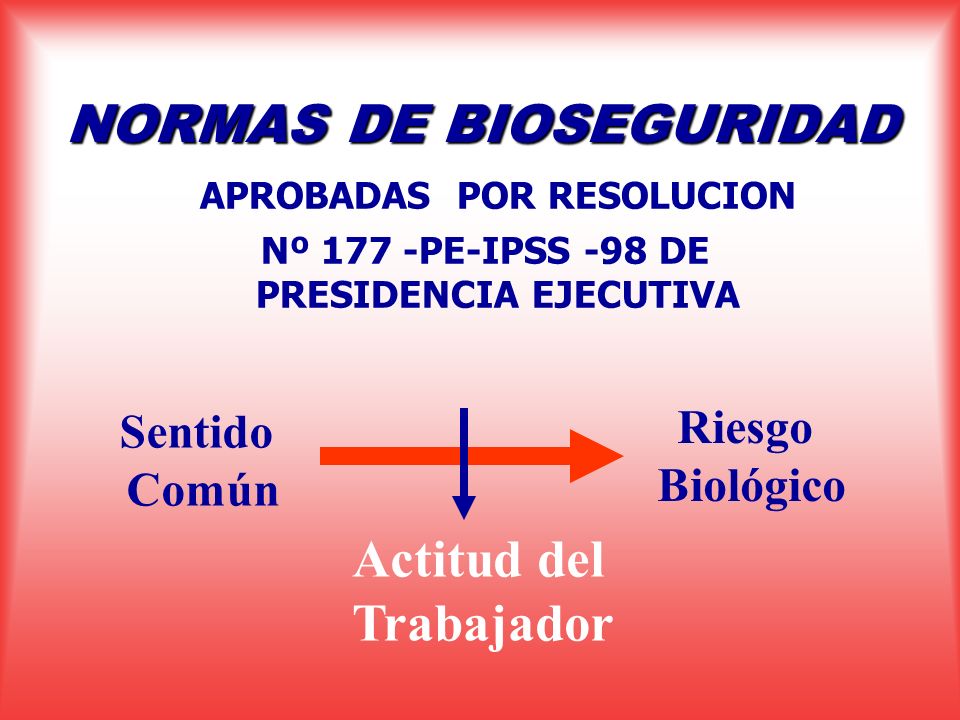 NORMAS DE BIOSEGURIDAD

APROBADAS POR RESOLUCION Nº 177 -PE-IPSS -98 DE PRESIDENCIA EJECUTIVA

Sentido Común

Riesgo Biológico

Actitud del Trabajador